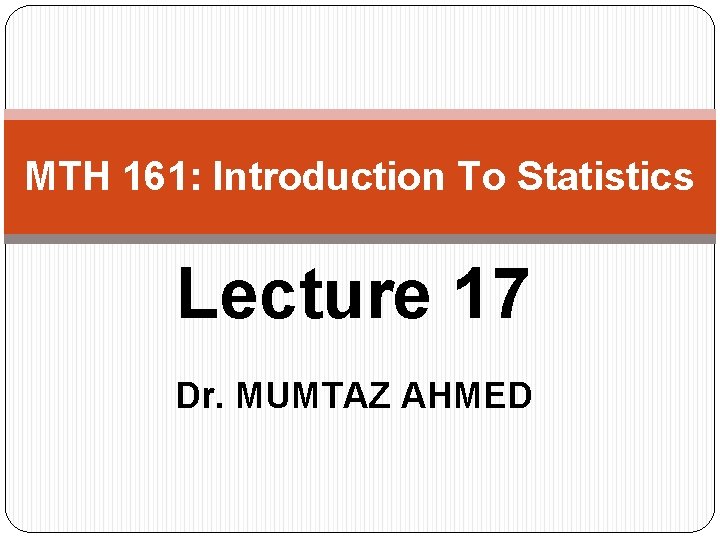 MTH 161: Introduction To Statistics

Lecture 17

Dr. MUMTAZ AHMED